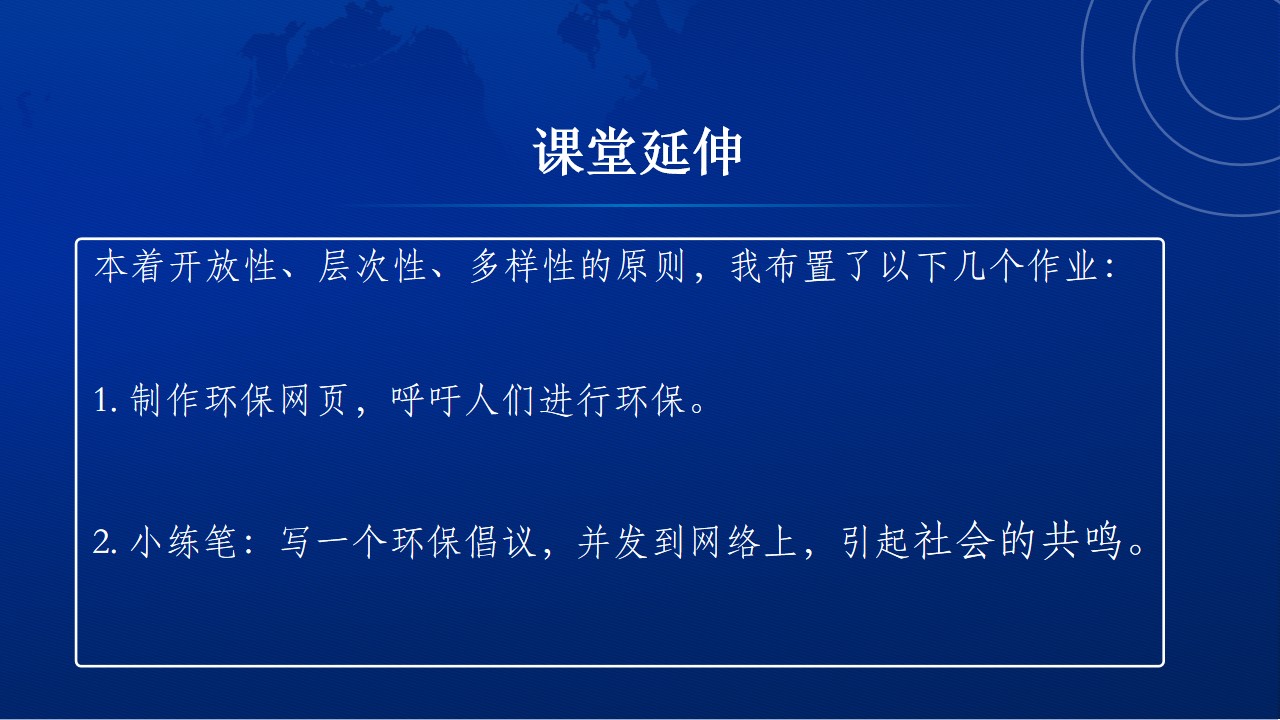 课堂延伸

本着开放性、层次性、多样性的原则，我布置了以下几个作业:

1. 制作环保网页，呼吁人们进行环保。

2. 小练笔：写一个环保倡议，并发到网络上，引起社会的共鸣。